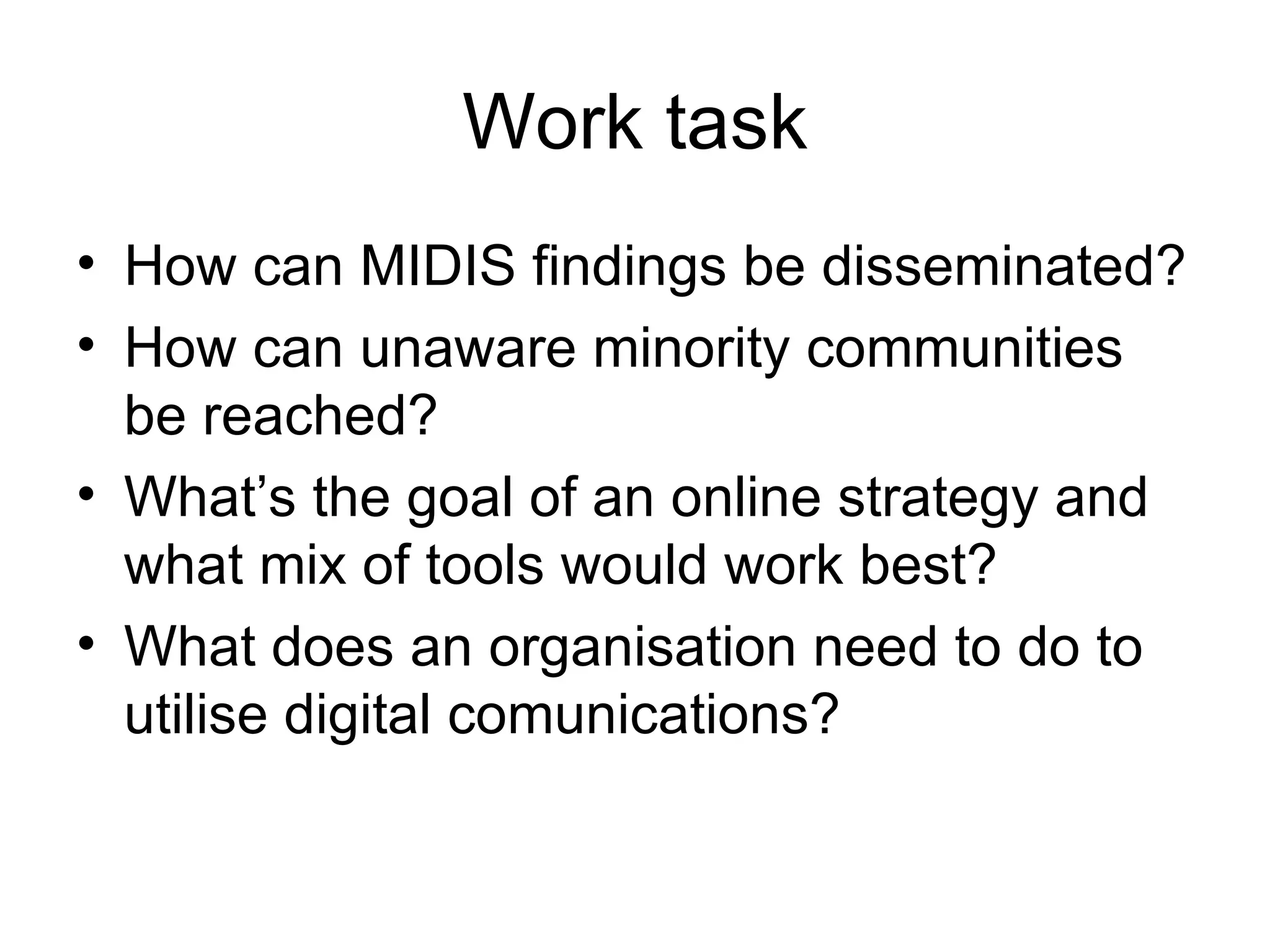 Work task

• How can MIDIS findings be disseminated?
• How can unaware minority communities be reached?
• What’s the goal of an online strategy and what mix of tools would work best?
• What does an organisation need to do to utilise digital comunications?